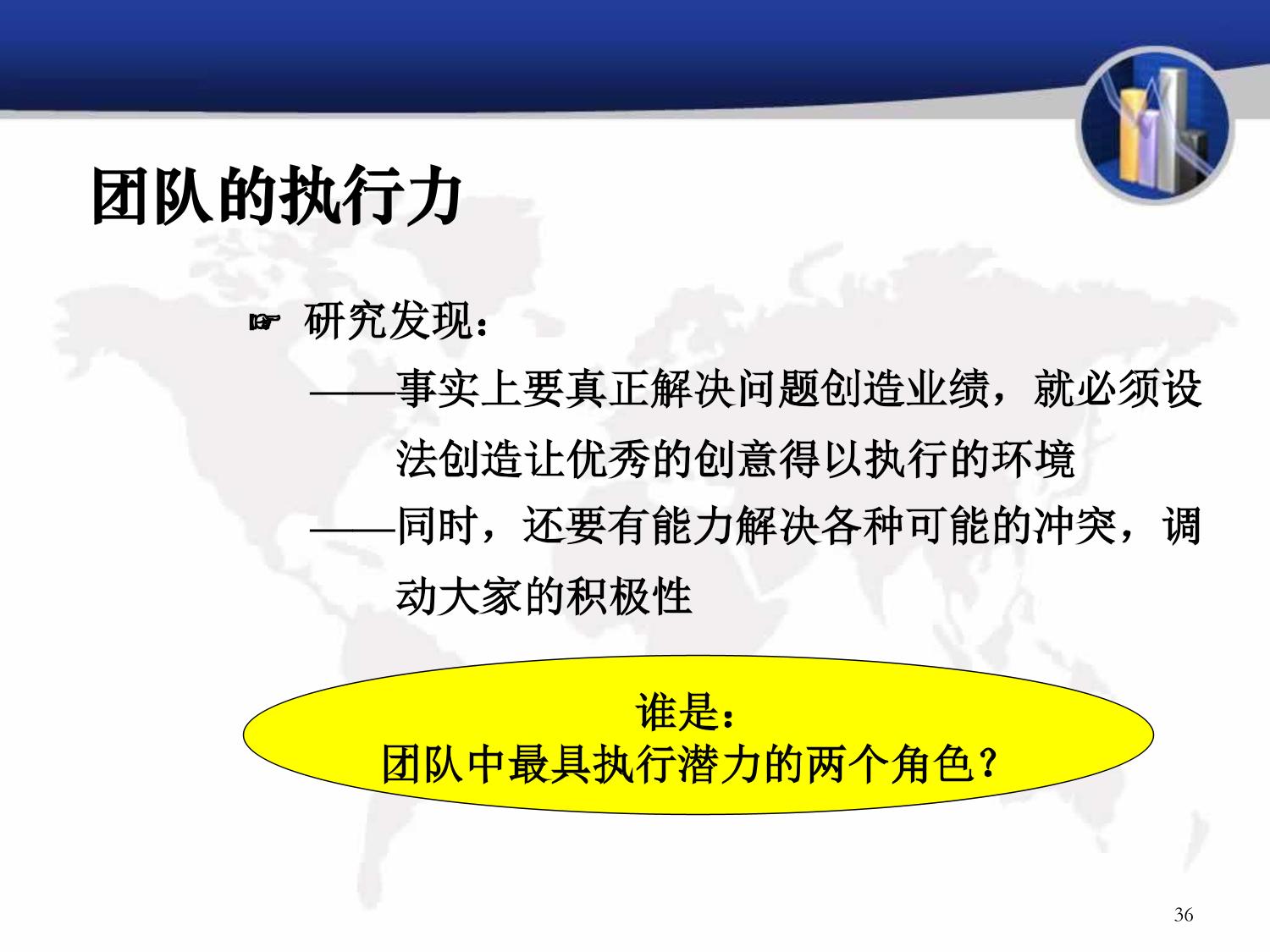 团队的执行力

☞ 研究发现：

——事实上要真正解决问题创造业绩，就必须设法创造让优秀的创意得以执行的环境

——同时，还要有能力解决各种可能的冲突，调动大家的积极性

谁是：
团队中最具执行潜力的两个角色？

36